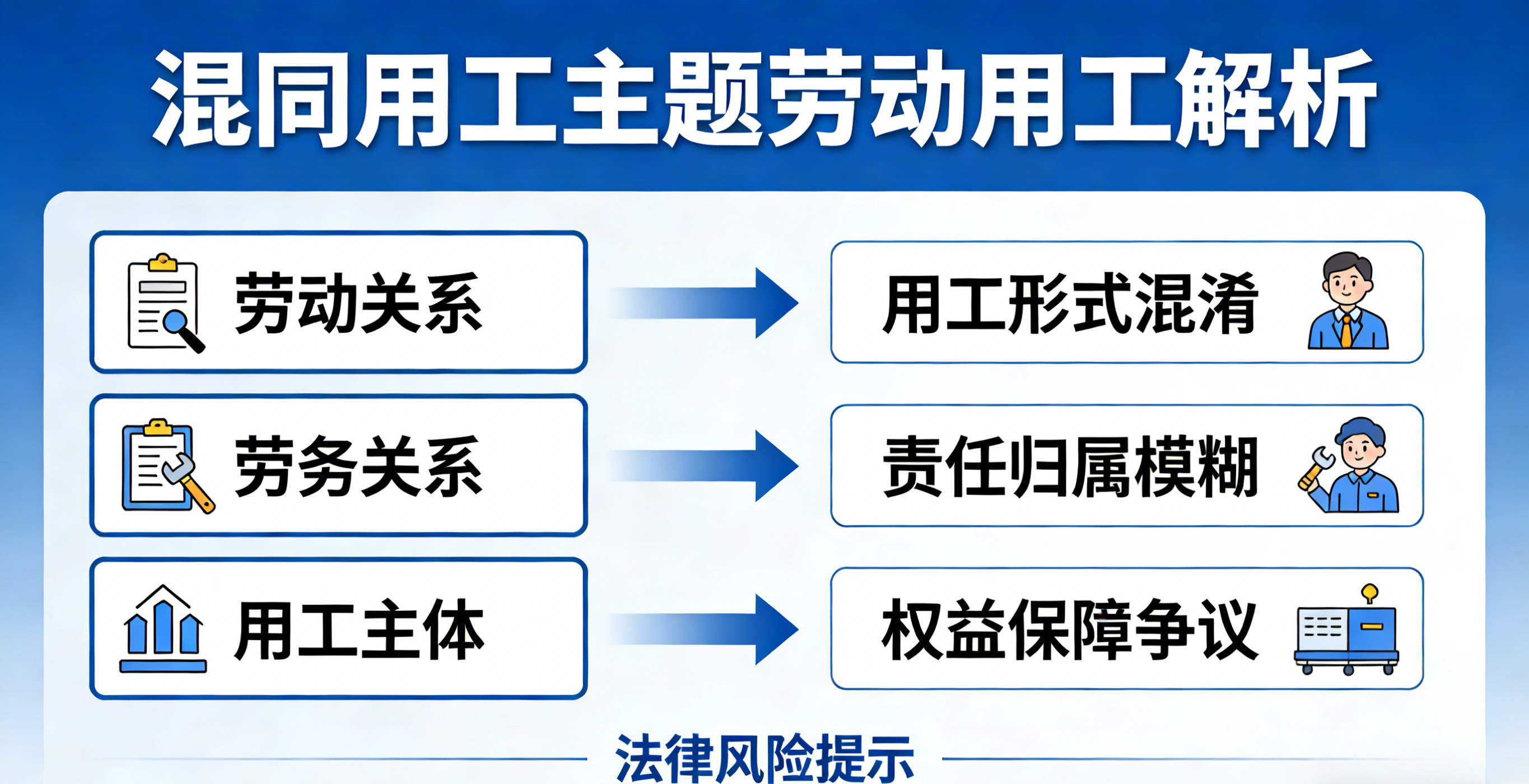 混同用工主题劳动用工解析

劳动关系
用工形式混淆

劳务关系
责任归属模糊

用工主体
权益保障争议

法律风险提示